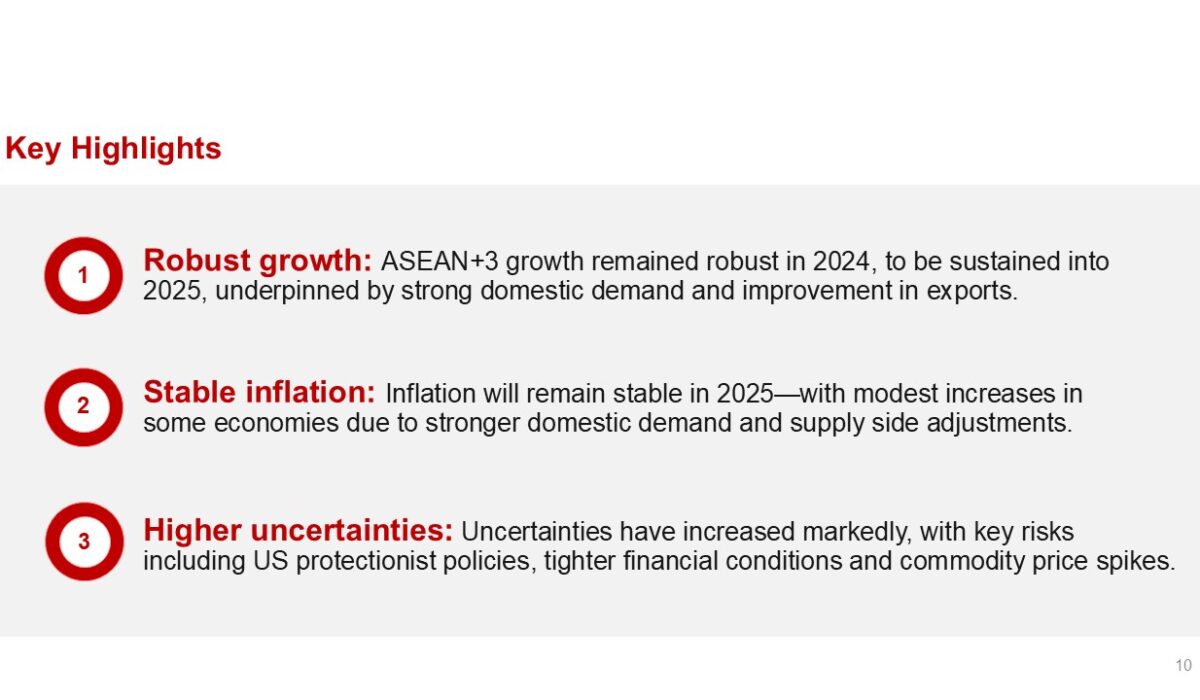 Key Highlights

1

Robust growth: ASEAN+3 growth remained robust in 2024, to be sustained into 2025, underpinned by strong domestic demand and improvement in exports.

2

Stable inflation: Inflation will remain stable in 2025—with modest increases in some economies due to stronger domestic demand and supply side adjustments.

3

Higher uncertainties: Uncertainties have increased markedly, with key risks including US protectionist policies, tighter financial conditions and commodity price spikes.

10